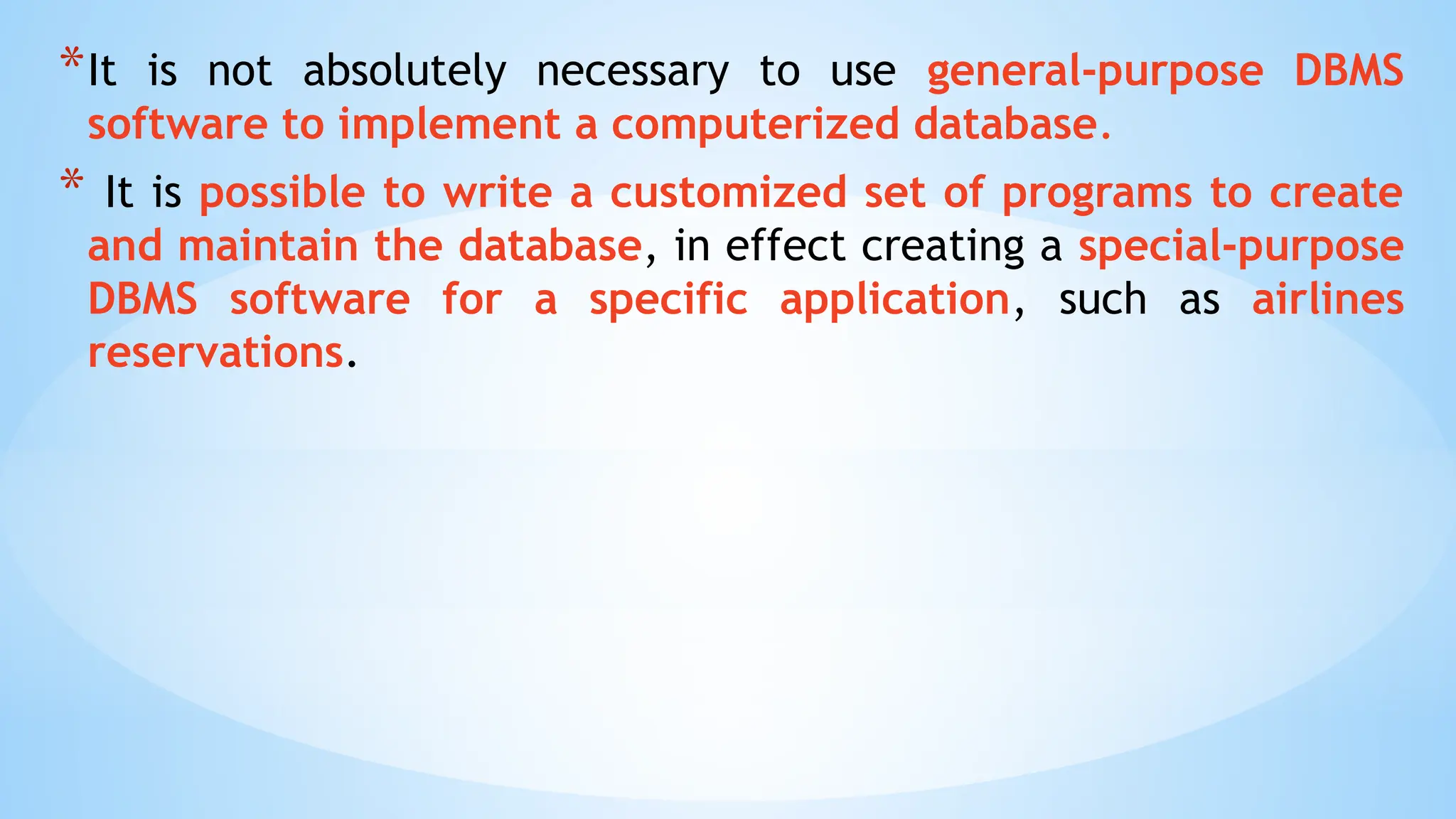 *It is not absolutely necessary to use general-purpose DBMS software to implement a computerized database.

* It is possible to write a customized set of programs to create and maintain the database, in effect creating a special-purpose DBMS software for a specific application, such as airlines reservations.